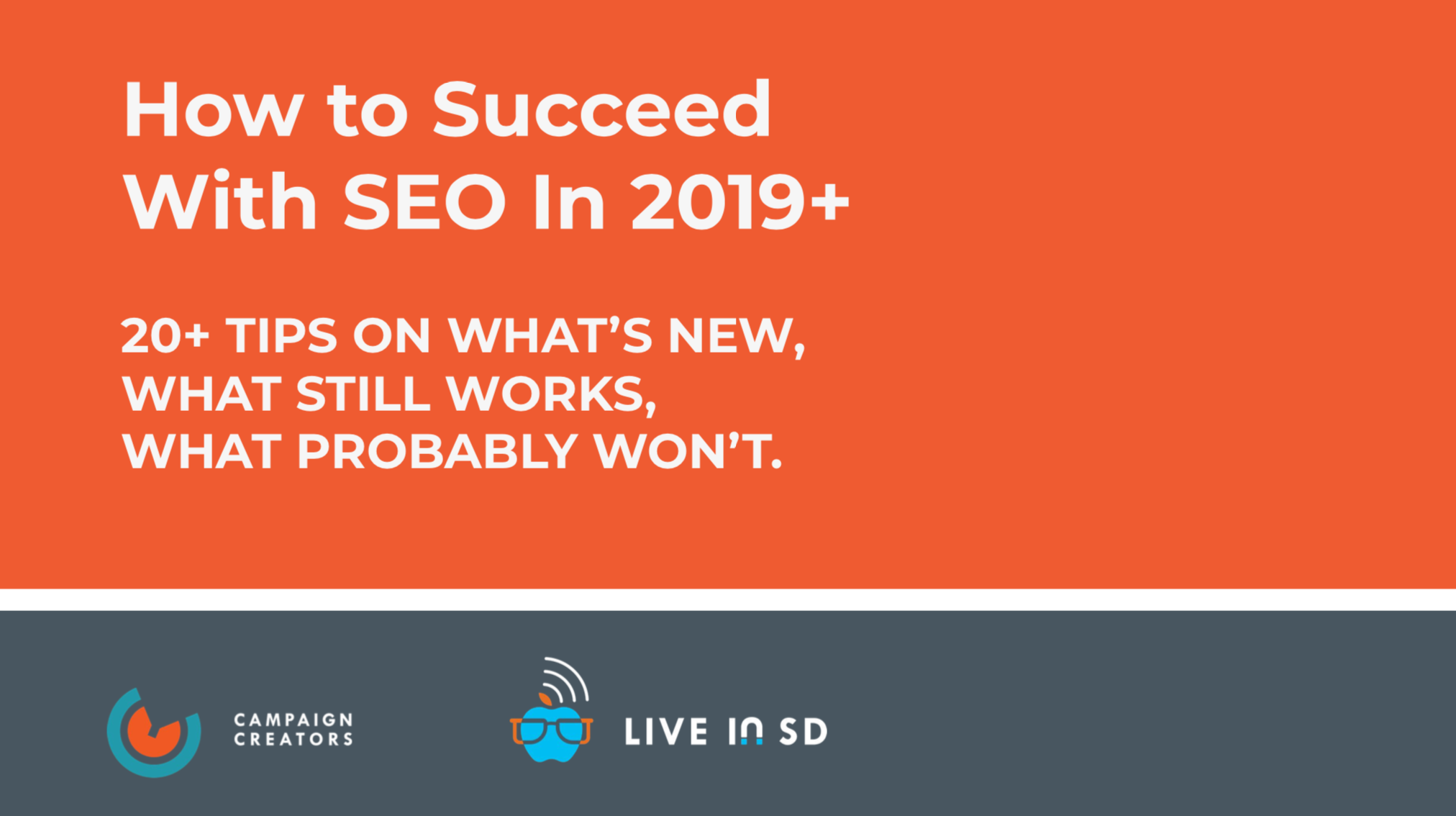 How to Succeed With SEO In 2019+

20+ TIPS ON WHAT'S NEW, WHAT STILL WORKS, WHAT PROBABLY WON'T.

CAMPAIGN CREATORS

LIVE IN SD